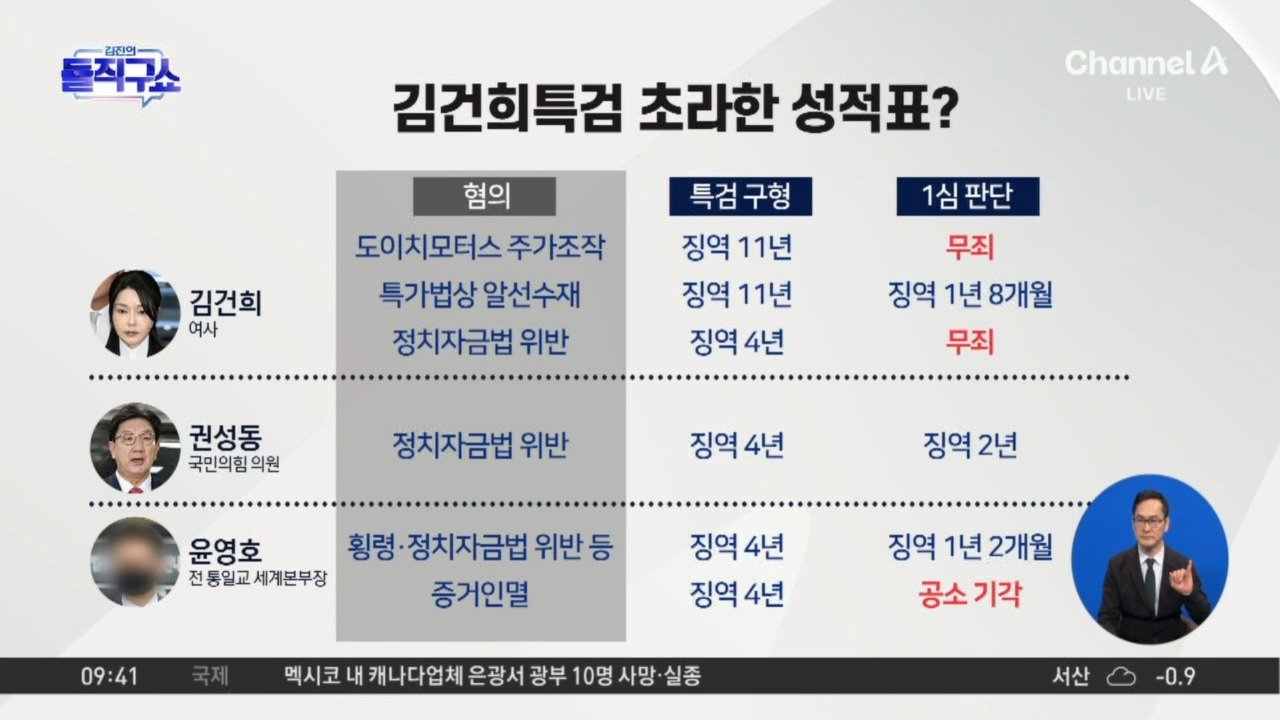 김진의 돌직구쇼

Channel A LIVE

김건희특검 초라한 성적표?

| | 혐의 | 특검 구형 | 1심 판단 |
|---|---|---|---|
| 김건희 여사 | 도이치모터스 주가조작 | 징역 11년 | 무죄 |
| | 특가법상 알선수재 | 징역 11년 | 징역 1년 8개월 |
| | 정치자금법 위반 | 징역 4년 | 무죄 |
| 권성동 국민의힘 의원 | 정치자금법 위반 | 징역 4년 | 징역 2년 |
| 윤영호 전 통일교 세계본부장 | 횡령·정치자금법 위반 등 | 징역 4년 | 징역 1년 2개월 |
| | 증거인멸 | 징역 4년 | 공소 기각 |

09:41 국제 멕시코 내 캐나다업체 은광서 광부 10명 사망·실종 서산 -0.9